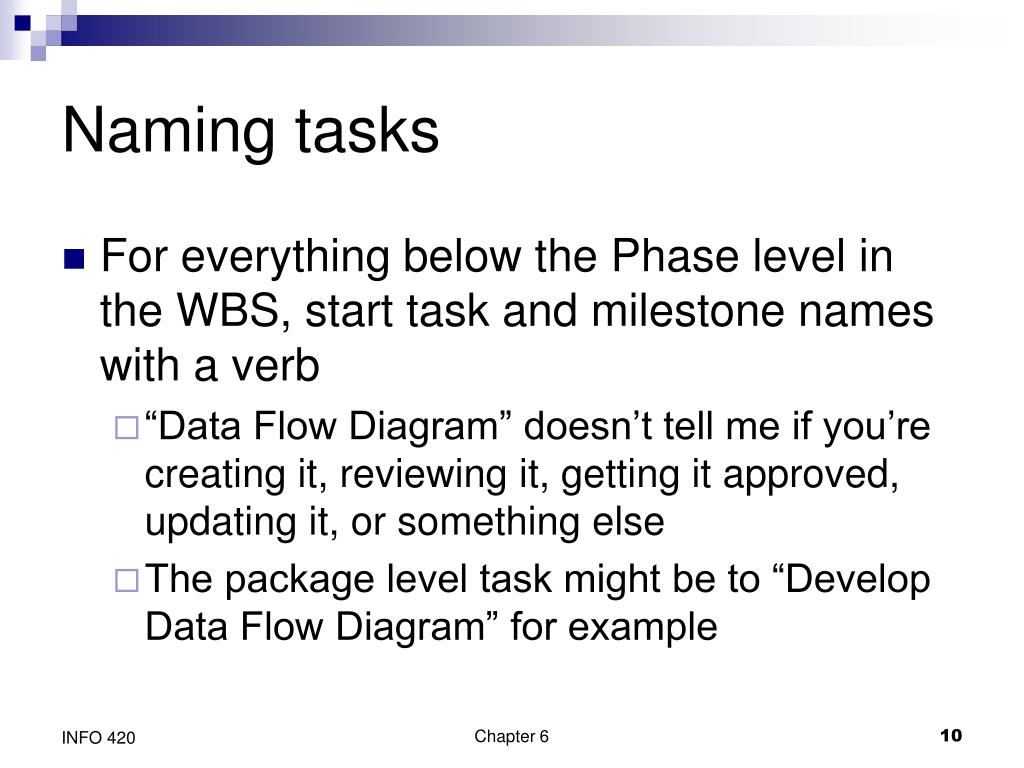 Naming tasks

For everything below the Phase level in the WBS, start task and milestone names with a verb

“Data Flow Diagram” doesn’t tell me if you’re creating it, reviewing it, getting it approved, updating it, or something else

The package level task might be to “Develop Data Flow Diagram” for example

INFO 420

Chapter 6

10